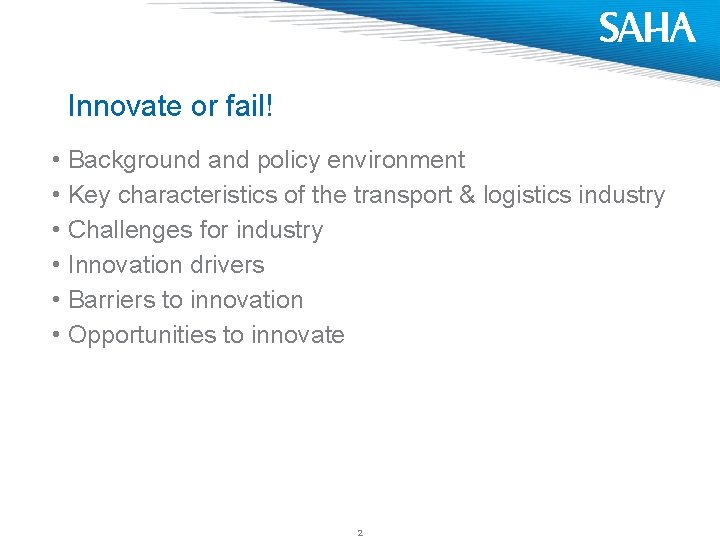 SAHA

Innovate or fail!

• Background and policy environment
• Key characteristics of the transport & logistics industry
• Challenges for industry
• Innovation drivers
• Barriers to innovation
• Opportunities to innovate

2